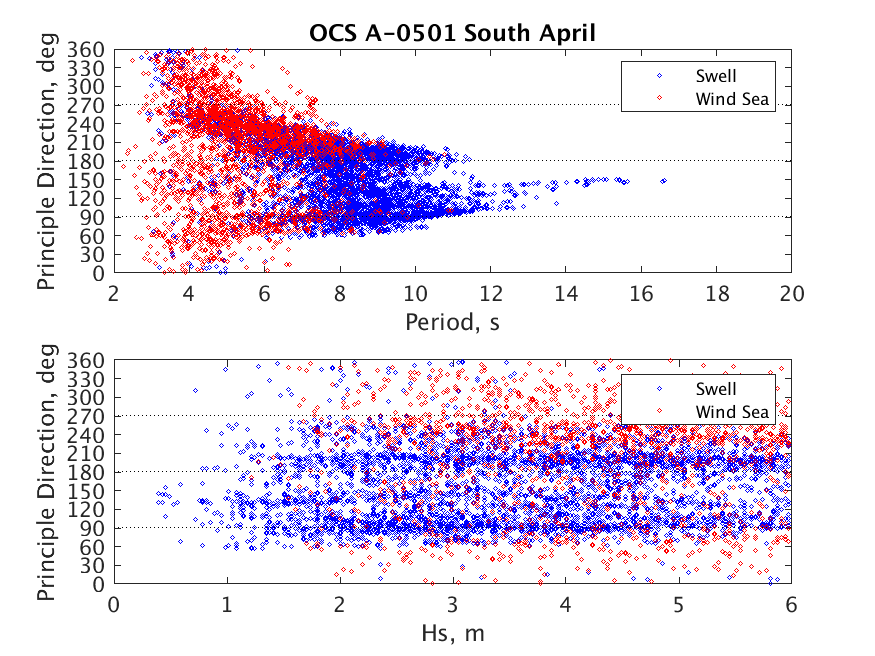 OCS A-0501 South April

Principle Direction, deg
360
330
300
270
240
210
180
150
120
90
60
30
0

Swell
Wind Sea

2 4 6 8 10 12 14 16 18 20
Period, s

Principle Direction, deg
360
330
300
270
240
210
180
150
120
90
60
30
0

Swell
Wind Sea

0 1 2 3 4 5 6
Hs, m